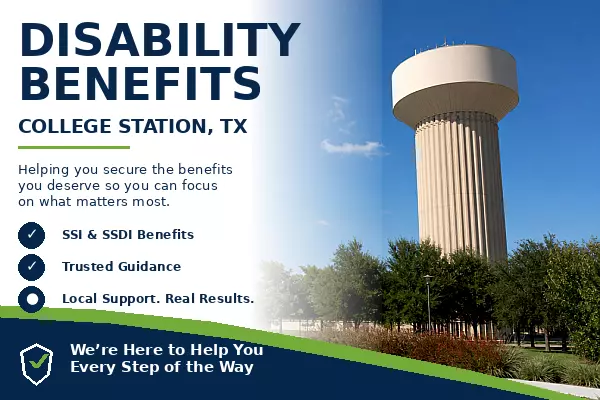 DISABILITY BENEFITS

COLLEGE STATION, TX

Helping you secure the benefits you deserve so you can focus on what matters most.

SSI & SSDI Benefits

Trusted Guidance

Local Support. Real Results.

We're Here to Help You Every Step of the Way